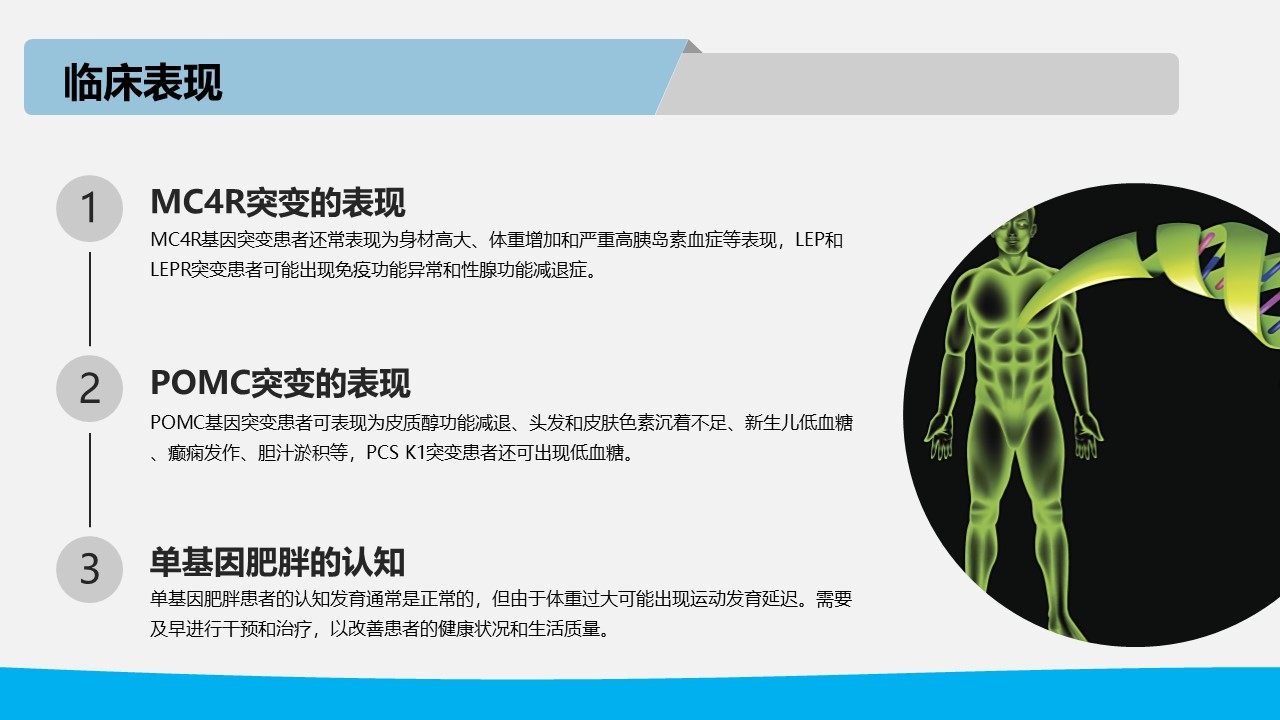 临床表现

1

MC4R突变的表现

MC4R基因突变患者还常表现为身材高大、体重增加和严重高胰岛素血症等表现，LEP和LEPR突变患者可能出现免疫功能异常和性腺功能减退症。

2

POMC突变的表现

POMC基因突变患者可表现为皮质醇功能减退、头发和皮肤色素沉着不足、新生儿低血糖、癫痫发作、胆汁淤积等，PCS K1突变患者还可出现低血糖。

3

单基因肥胖的认知

单基因肥胖患者的认知发育通常是正常的，但由于体重过大可能出现运动发育延迟。需要及早进行干预和治疗，以改善患者的健康状况和生活质量。